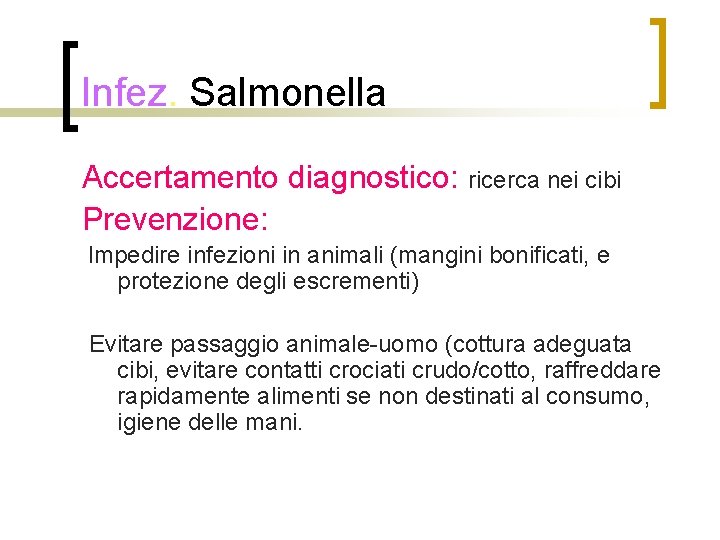 Infez. Salmonella

Accertamento diagnostico: ricerca nei cibi
Prevenzione:

Impedire infezioni in animali (mangini bonificati, e protezione degli escrementi)

Evitare passaggio animale-uomo (cottura adeguata cibi, evitare contatti crociati crudo/cotto, raffreddare rapidamente alimenti se non destinati al consumo, igiene delle mani.